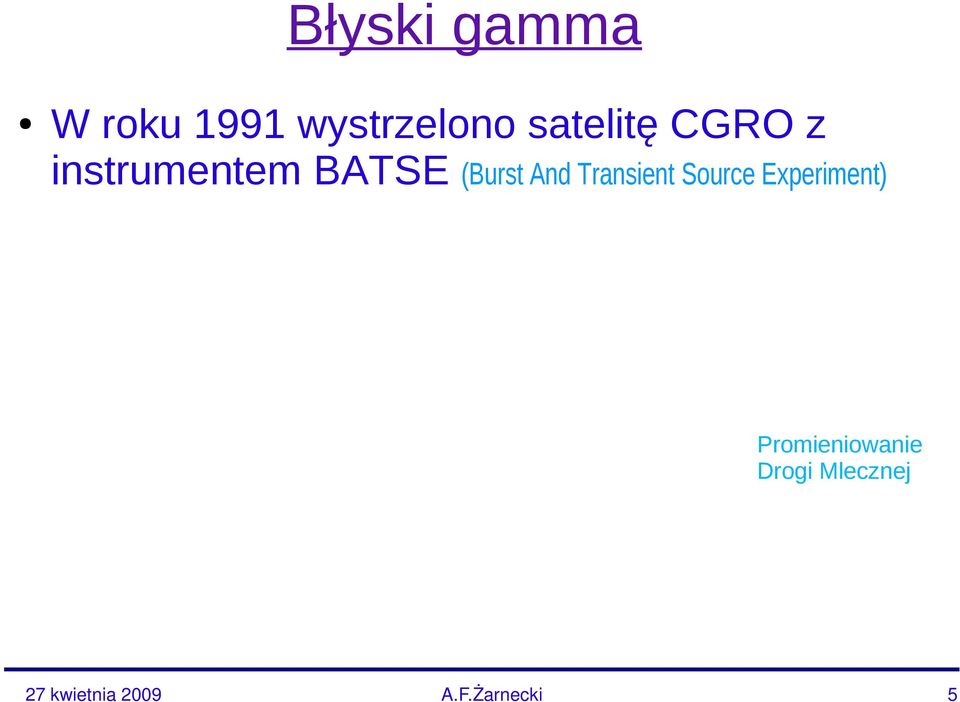 Błyski gamma

• W roku 1991 wystrzelono satelitę CGRO z instrumentem BATSE (Burst And Transient Source Experiment)

Promieniowanie Drogi Mlecznej

27 kwietnia 2009 A.F.Żarnecki 5